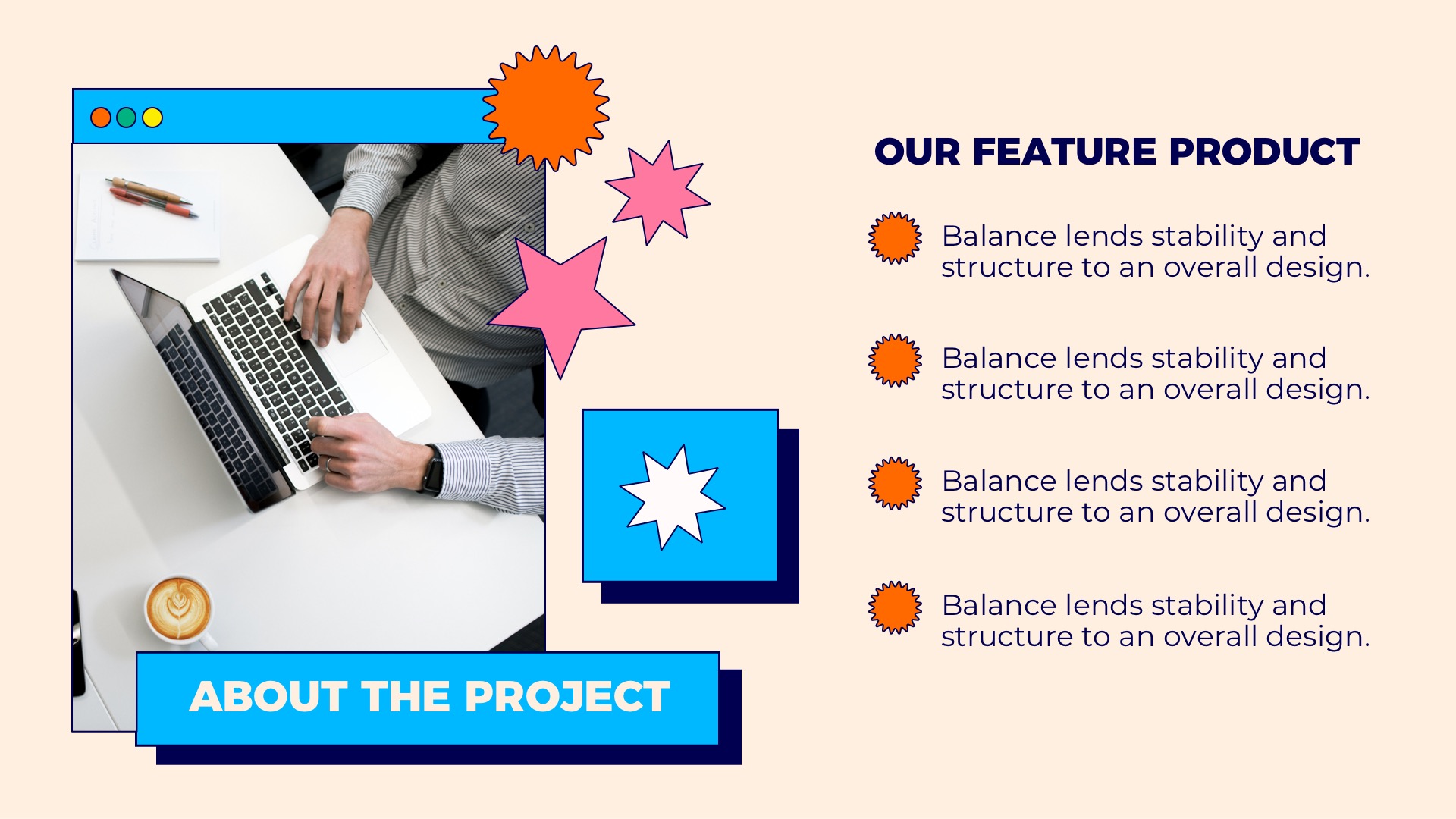 ABOUT THE PROJECT

OUR FEATURE PRODUCT

Balance lends stability and structure to an overall design.

Balance lends stability and structure to an overall design.

Balance lends stability and structure to an overall design.

Balance lends stability and structure to an overall design.